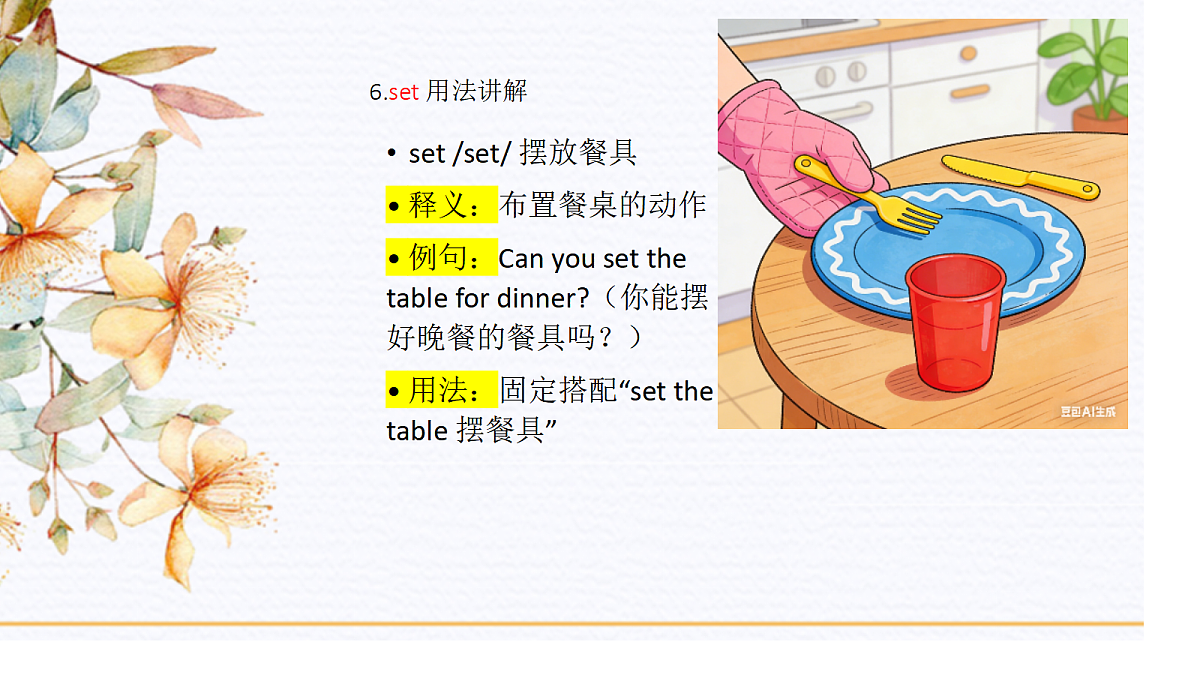 6.set 用法讲解

• set /set/ 摆放餐具

• 释义：布置餐桌的动作

• 例句：Can you set the table for dinner?（你能摆好晚餐的餐具吗？）

• 用法：固定搭配“set the table 摆餐具”

豆包AI生成